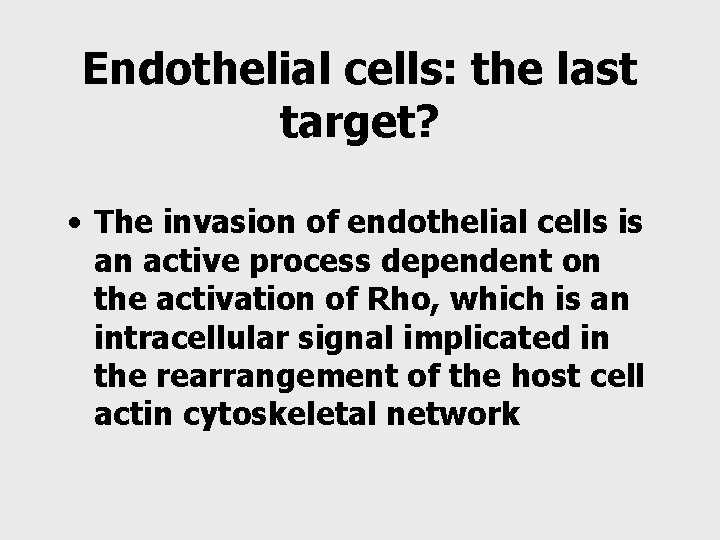 Endothelial cells: the last target?

• The invasion of endothelial cells is an active process dependent on the activation of Rho, which is an intracellular signal implicated in the rearrangement of the host cell actin cytoskeletal network